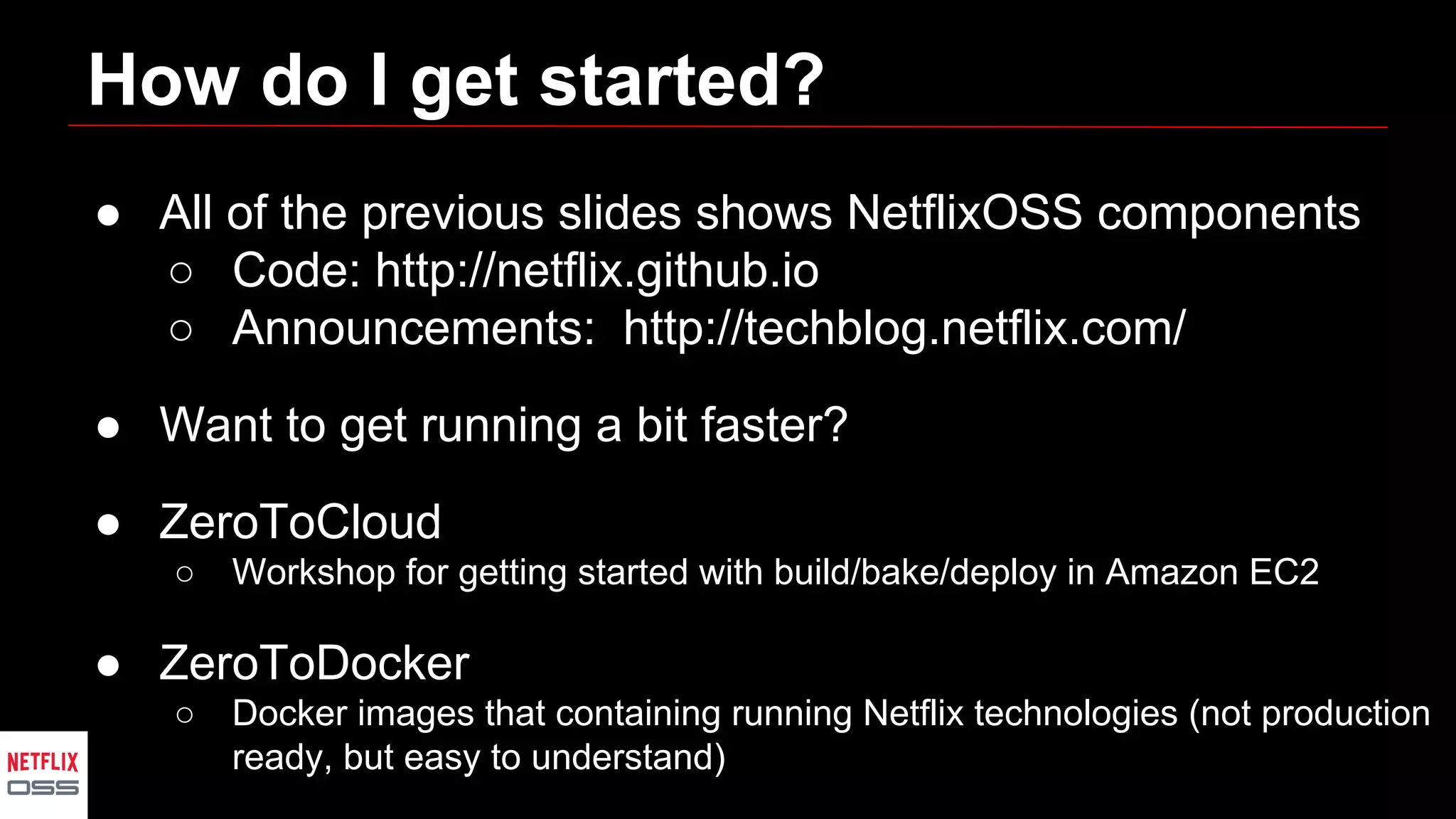 How do I get started?

● All of the previous slides shows NetflixOSS components
○ Code: http://netflix.github.io
○ Announcements: http://techblog.netflix.com/

● Want to get running a bit faster?

● ZeroToCloud
○ Workshop for getting started with build/bake/deploy in Amazon EC2

● ZeroToDocker
○ Docker images that containing running Netflix technologies (not production ready, but easy to understand)

NETFLIX
OSS